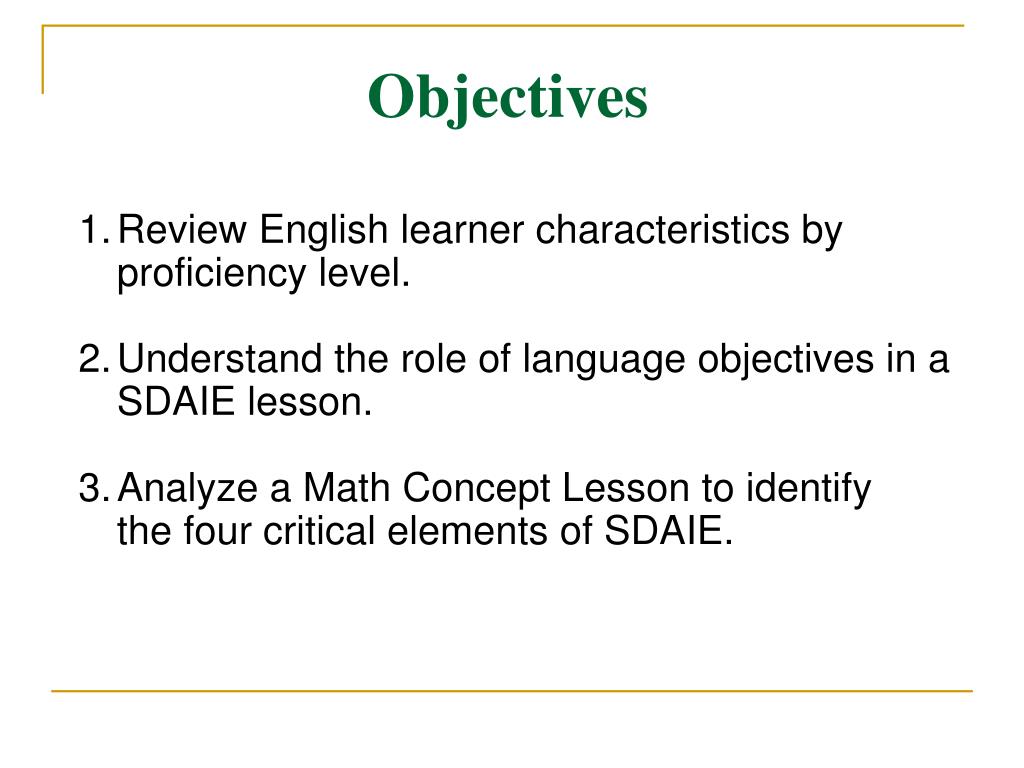 Objectives

1. Review English learner characteristics by proficiency level.

2. Understand the role of language objectives in a SDAIE lesson.

3. Analyze a Math Concept Lesson to identify the four critical elements of SDAIE.